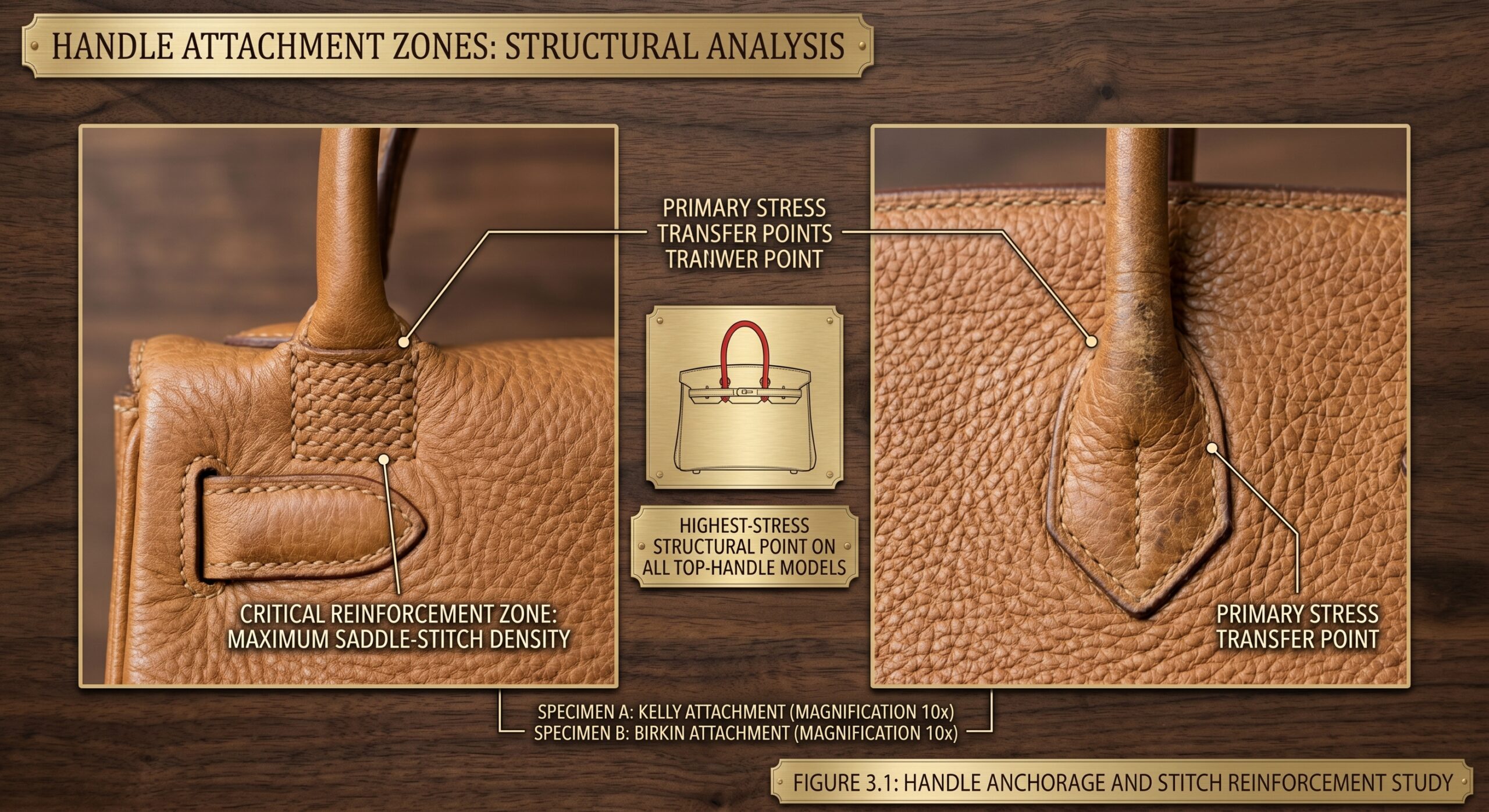 HANDLE ATTACHMENT ZONES: STRUCTURAL ANALYSIS

PRIMARY STRESS TRANSFER POINTS TRANWER POINT

HIGHEST-STRESS STRUCTURAL POINT ON ALL TOP-HANDLE MODELS

CRITICAL REINFORCEMENT ZONE: MAXIMUM SADDLE-STITCH DENSITY

PRIMARY STRESS TRANSFER POINT

SPECIMEN A: KELLY ATTACHMENT (MAGNIFICATION 10x)
SPECIMEN B: BIRKIN ATTACHMENT (MAGNIFICATION 10x)

FIGURE 3.1: HANDLE ANCHORAGE AND STITCH REINFORCEMENT STUDY